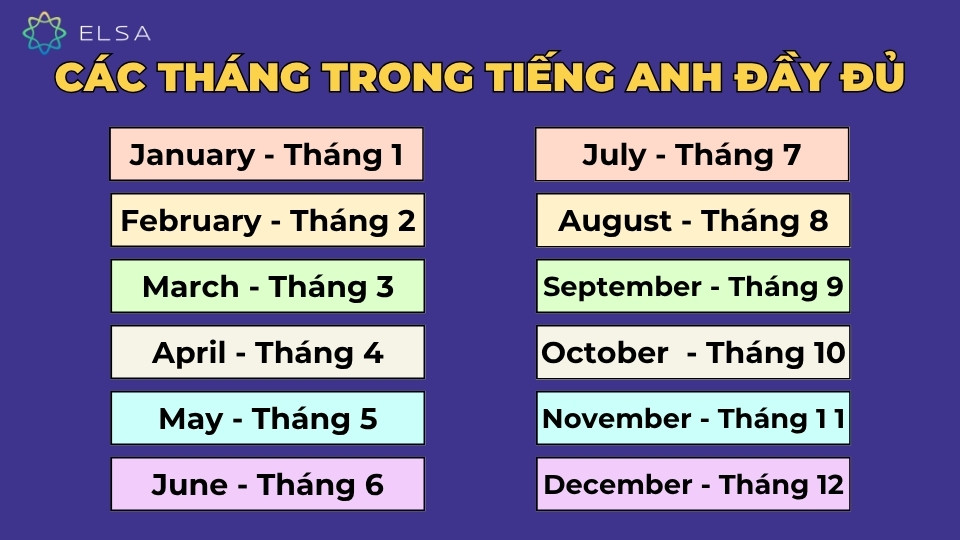 ELSA

CÁC THÁNG TRONG TIẾNG ANH ĐẦY ĐỦ

January - Tháng 1

February - Tháng 2

March - Tháng 3

April - Tháng 4

May - Tháng 5

June - Tháng 6

July - Tháng 7

August - Tháng 8

September - Tháng 9

October - Tháng 10

November - Tháng 1 1

December - Tháng 12